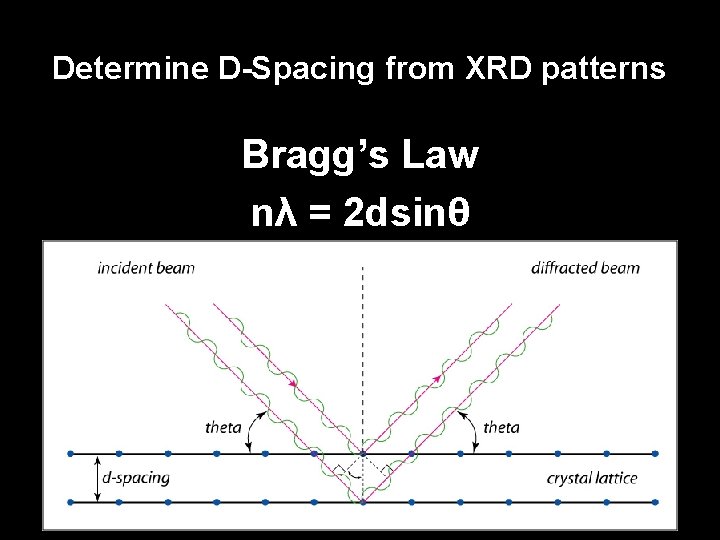 Determine D-Spacing from XRD patterns

Bragg's Law

$n\lambda = 2d\sin\theta$

incident beam

diffracted beam

theta

theta

d-spacing

crystal lattice